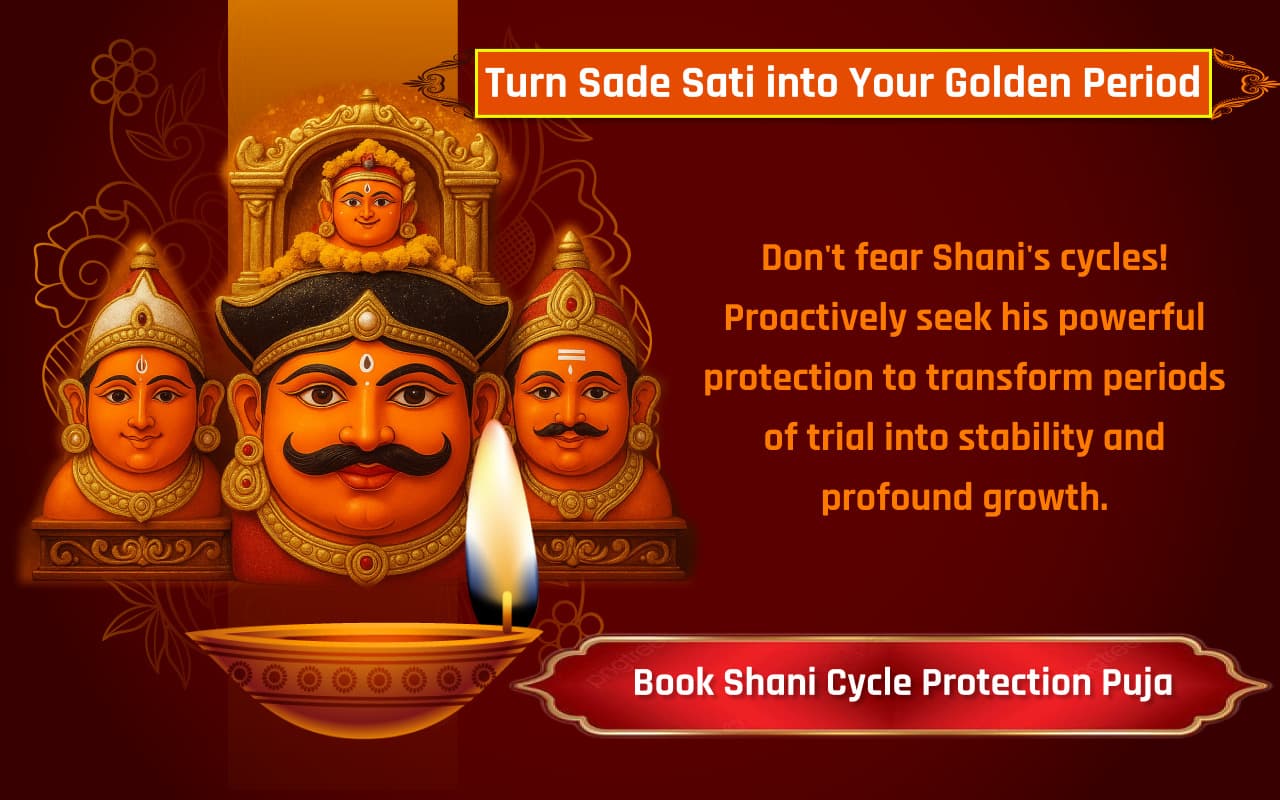 Turn Sade Sati into Your Golden Period

Don't fear Shani's cycles! Proactively seek his powerful protection to transform periods of trial into stability and profound growth.

Book Shani Cycle Protection Puja